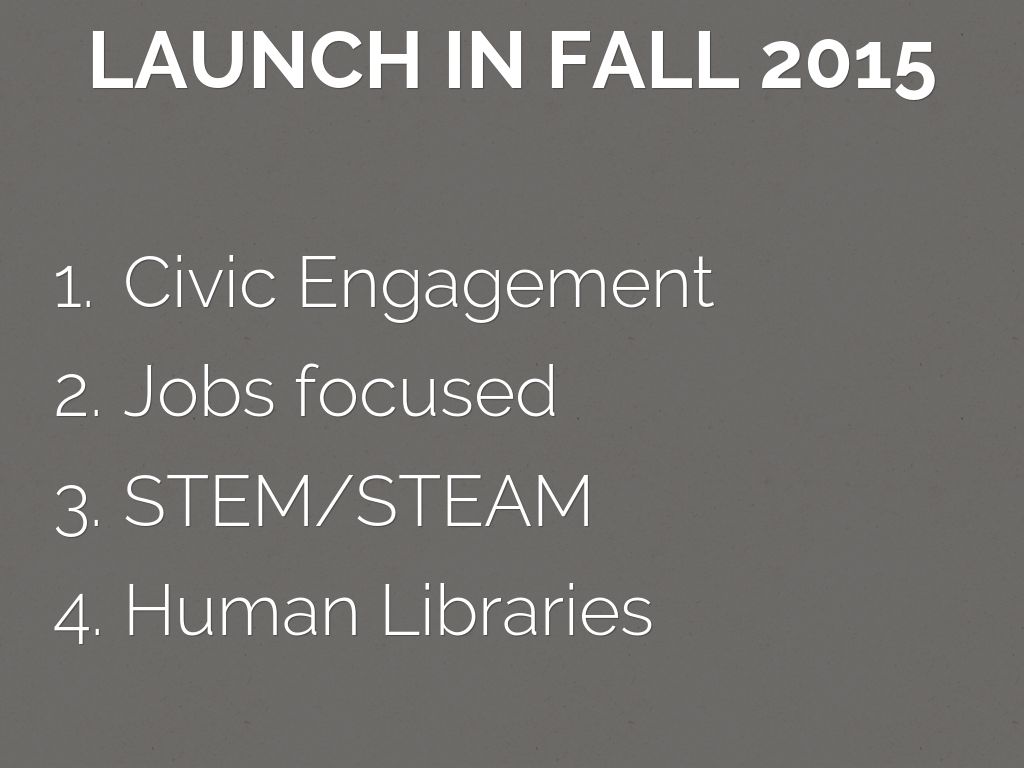 LAUNCH IN FALL 2015

1. Civic Engagement
2. Jobs focused
3. STEM/STEAM
4. Human Libraries